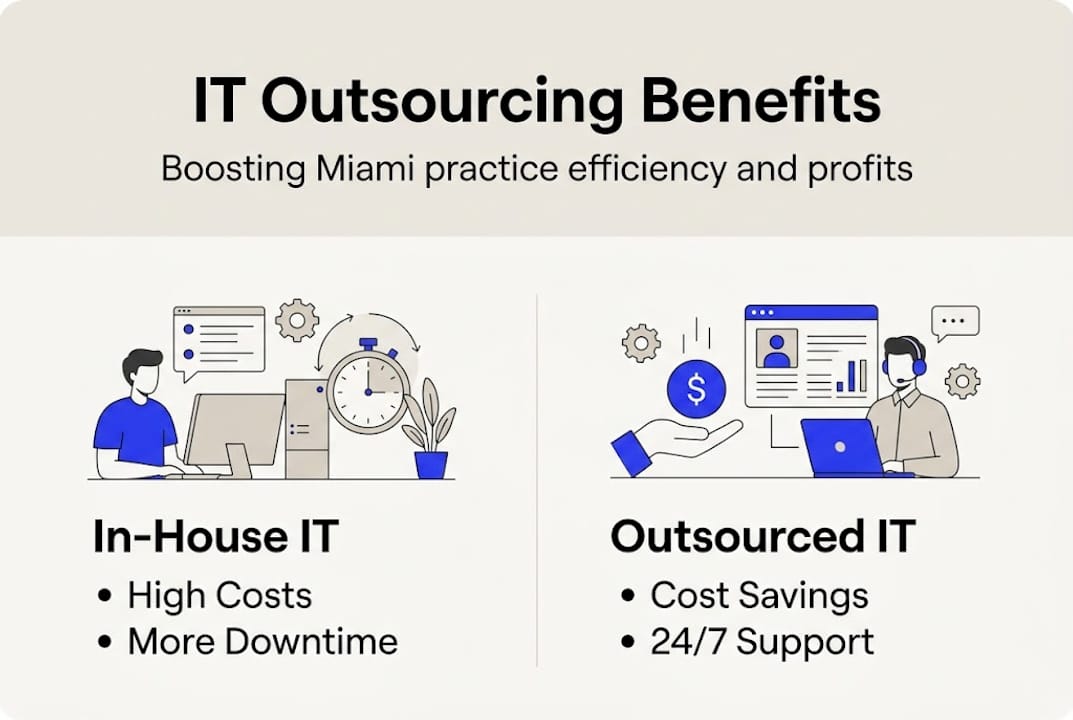 IT Outsourcing Benefits

Boosting Miami practice efficiency and profits

$

In-House IT

• High Costs
• More Downtime

Outsourced IT

• Cost Savings
• 24/7 Support